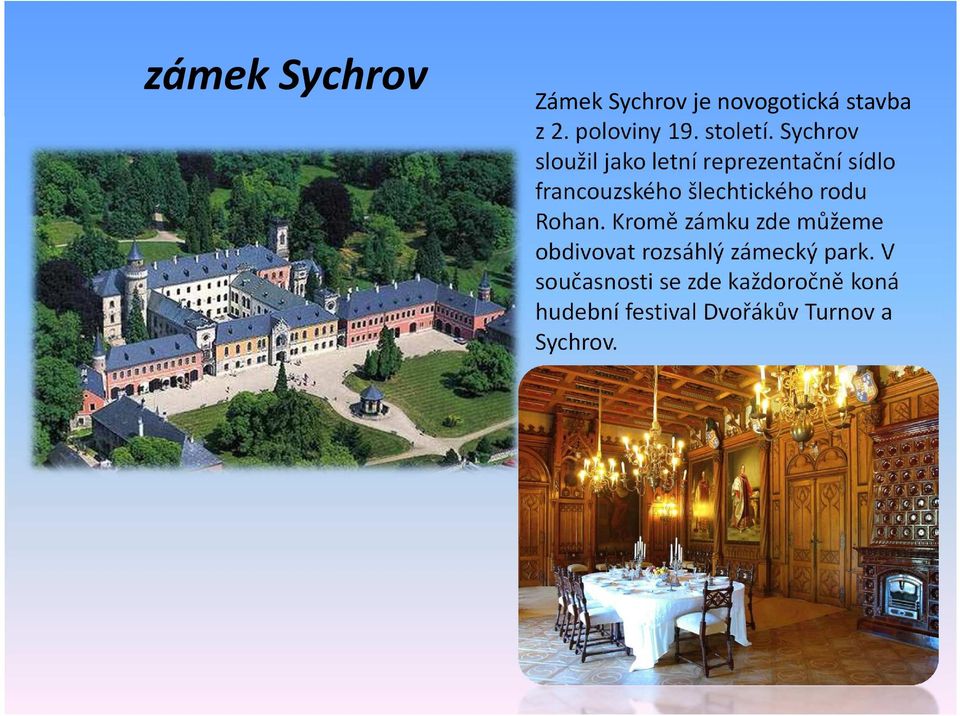 zámek Sychrov

Zámek Sychrov je novogotická stavba z 2. poloviny 19. století. Sychrov sloužil jako letní reprezentační sídlo francouzského šlechtického rodu Rohan. Kromě zámku zde můžeme obdivovat rozsáhlý zámecký park. V současnosti se zde každoročně koná hudební festival Dvořákův Turnov a Sychrov.